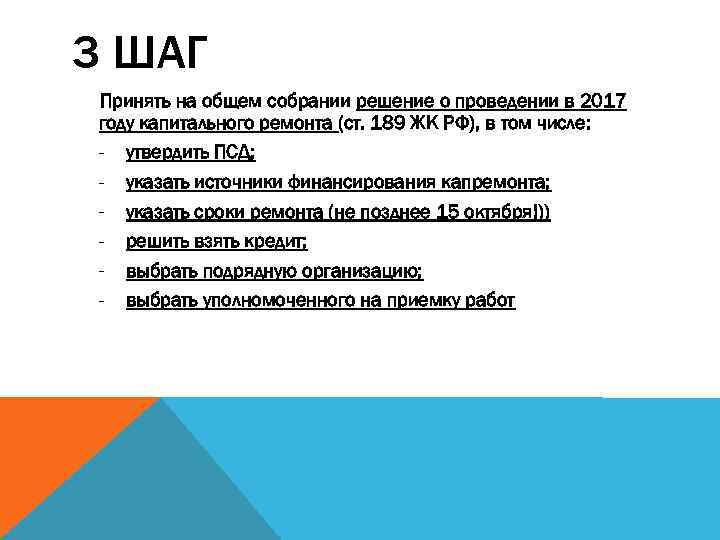 3 ШАГ

Принять на общем собрании решение о проведении в 2017 году капитального ремонта (ст. 189 ЖК РФ), в том числе:

- утвердить ПСД;
- указать источники финансирования капремонта;
- указать сроки ремонта (не позднее 15 октября!))
- решить взять кредит;
- выбрать подрядную организацию;
- выбрать уполномоченного на приемку работ